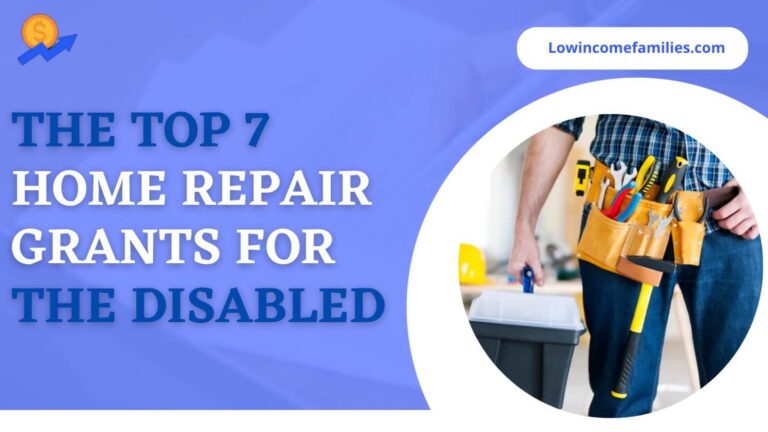 Lowincomefamilies.com

THE TOP 7 HOME REPAIR GRANTS FOR THE DISABLED